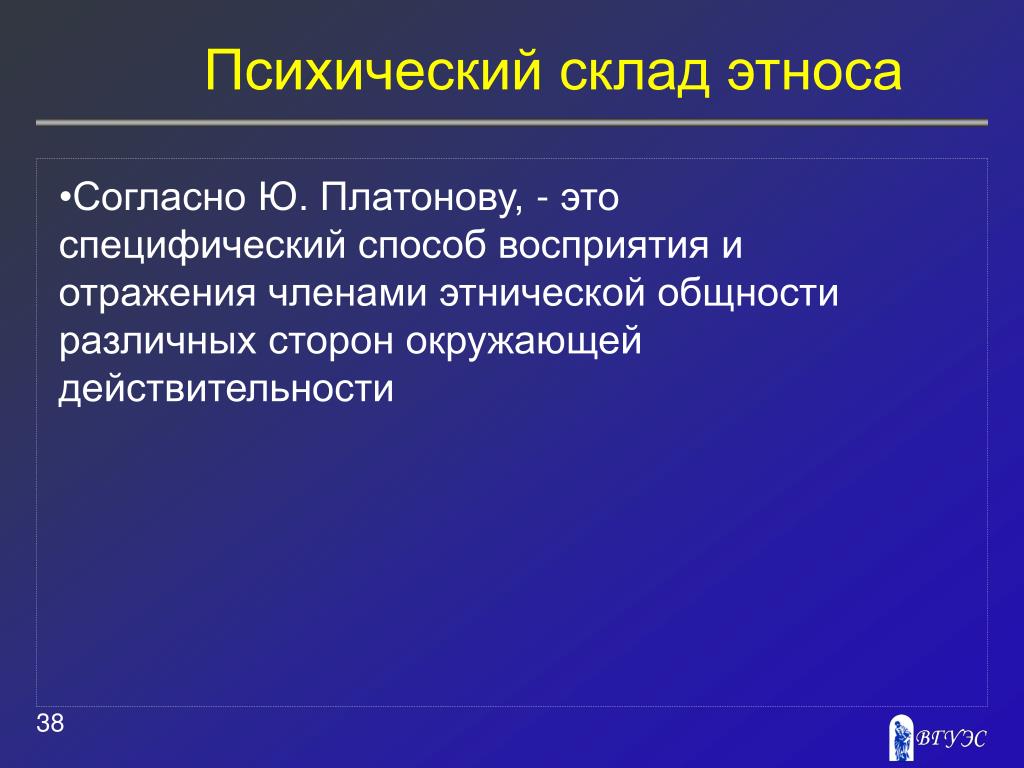 Психический склад этноса

•Согласно Ю. Платонову, - это специфический способ восприятия и отражения членами этнической общности различных сторон окружающей действительности

38

ВГУЭС